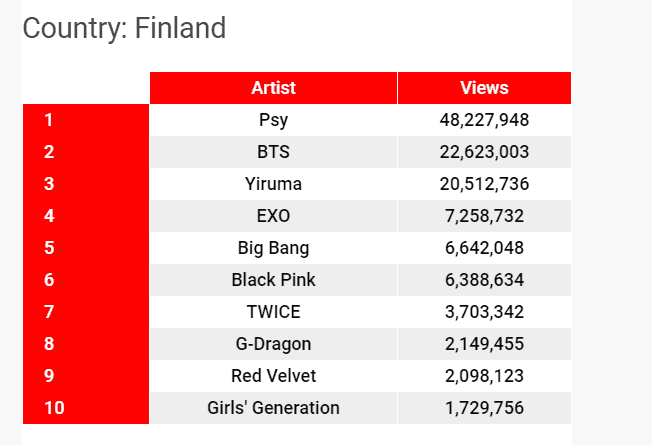 Country: Finland

|  | Artist | Views |
|---|---|---|
| 1 | Psy | 48,227,948 |
| 2 | BTS | 22,623,003 |
| 3 | Yiruma | 20,512,736 |
| 4 | EXO | 7,258,732 |
| 5 | Big Bang | 6,642,048 |
| 6 | Black Pink | 6,388,634 |
| 7 | TWICE | 3,703,342 |
| 8 | G-Dragon | 2,149,455 |
| 9 | Red Velvet | 2,098,123 |
| 10 | Girls' Generation | 1,729,756 |